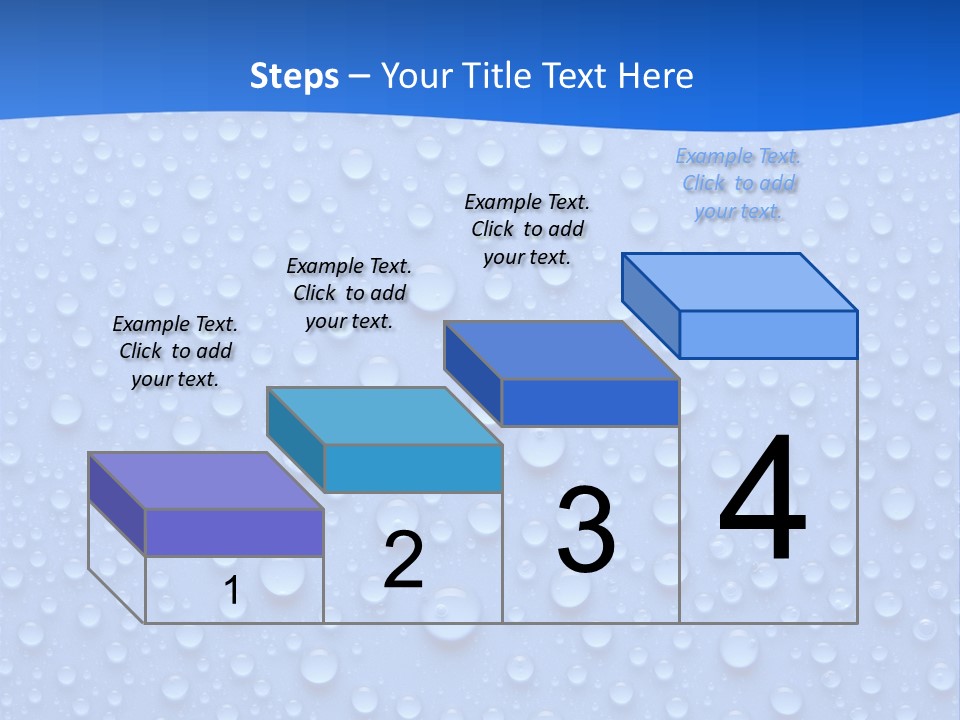 Steps – Your Title Text Here

Example Text. Click to add your text.

Example Text. Click to add your text.

Example Text. Click to add your text.

Example Text. Click to add your text.

1

2

3

4